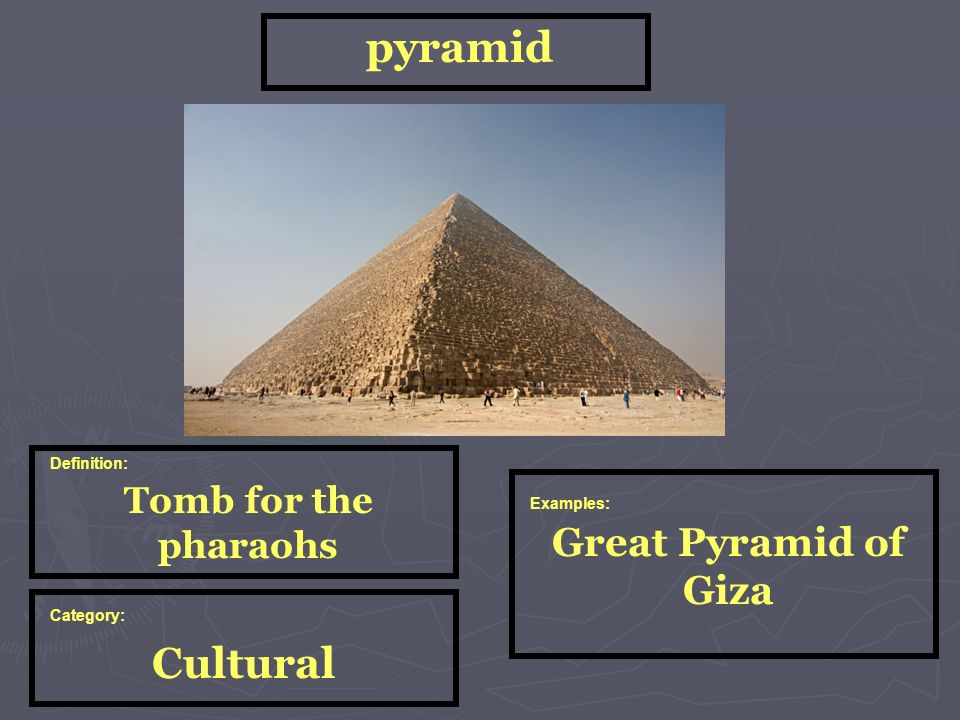 pyramid

Definition:
Tomb for the pharaohs

Category:
Cultural

Examples:
Great Pyramid of Giza